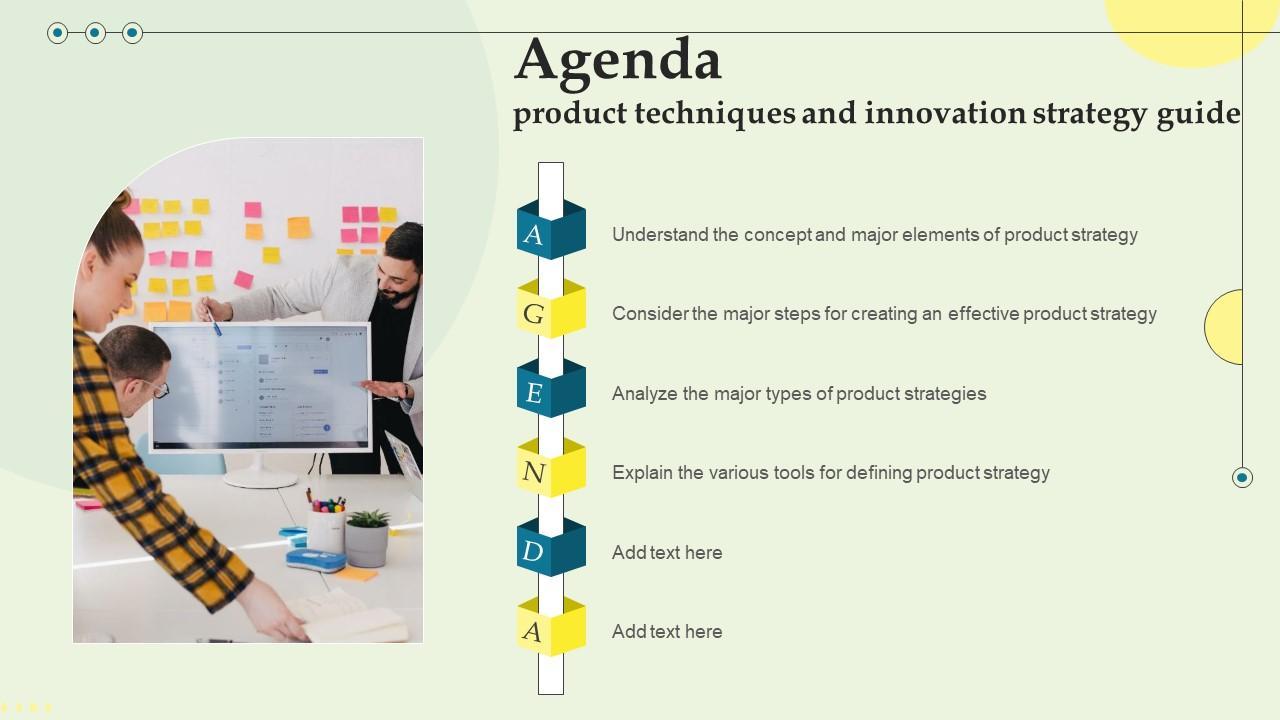 Agenda
product techniques and innovation strategy guide

A Understand the concept and major elements of product strategy

G Consider the major steps for creating an effective product strategy

E Analyze the major types of product strategies

N Explain the various tools for defining product strategy

D Add text here

A Add text here